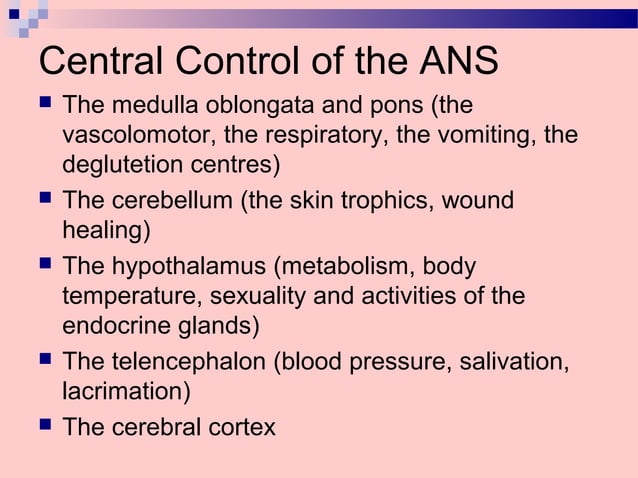 Central Control of the ANS

- The medulla oblongata and pons (the vascolomotor, the respiratory, the vomiting, the deglutetion centres)
- The cerebellum (the skin trophics, wound healing)
- The hypothalamus (metabolism, body temperature, sexuality and activities of the endocrine glands)
- The telencephalon (blood pressure, salivation, lacrimation)
- The cerebral cortex